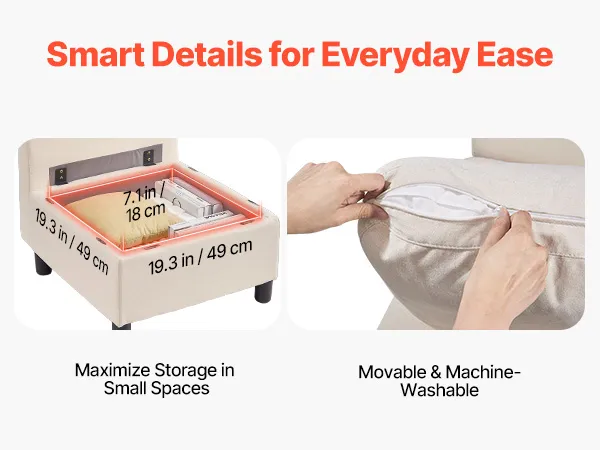 Smart Details for Everyday Ease

7.1 in / 18 cm

19.3 in / 49 cm

19.3 in / 49 cm

Maximize Storage in Small Spaces

Movable & Machine-Washable